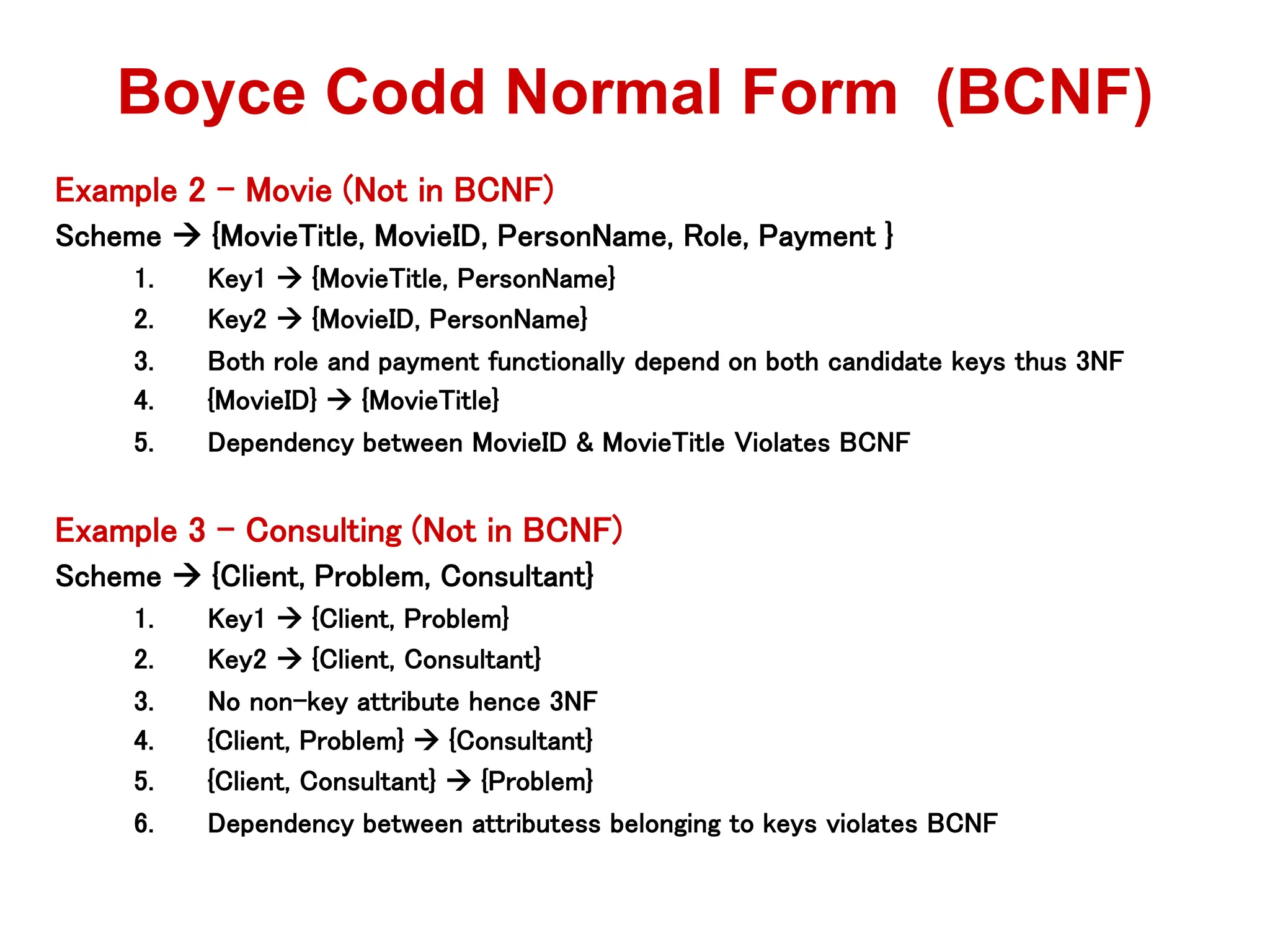 Boyce Codd Normal Form (BCNF)

Example 2 – Movie (Not in BCNF)

Scheme → {MovieTitle, MovieID, PersonName, Role, Payment }

1. Key1 → {MovieTitle, PersonName}
2. Key2 → {MovieID, PersonName}
3. Both role and payment functionally depend on both candidate keys thus 3NF
4. {MovieID} → {MovieTitle}
5. Dependency between MovieID & MovieTitle Violates BCNF

Example 3 – Consulting (Not in BCNF)

Scheme → {Client, Problem, Consultant}

1. Key1 → {Client, Problem}
2. Key2 → {Client, Consultant}
3. No non-key attribute hence 3NF
4. {Client, Problem} → {Consultant}
5. {Client, Consultant} → {Problem}
6. Dependency between attributess belonging to keys violates BCNF